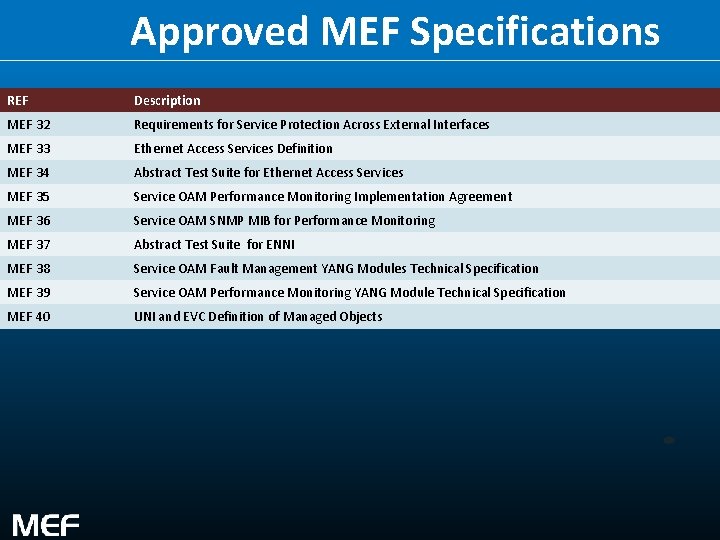 Approved MEF Specifications

| REF | Description |
|---|---|
| MEF 32 | Requirements for Service Protection Across External Interfaces |
| MEF 33 | Ethernet Access Services Definition |
| MEF 34 | Abstract Test Suite for Ethernet Access Services |
| MEF 35 | Service OAM Performance Monitoring Implementation Agreement |
| MEF 36 | Service OAM SNMP MIB for Performance Monitoring |
| MEF 37 | Abstract Test Suite for ENNI |
| MEF 38 | Service OAM Fault Management YANG Modules Technical Specification |
| MEF 39 | Service OAM Performance Monitoring YANG Module Technical Specification |
| MEF 40 | UNI and EVC Definition of Managed Objects |

MEF